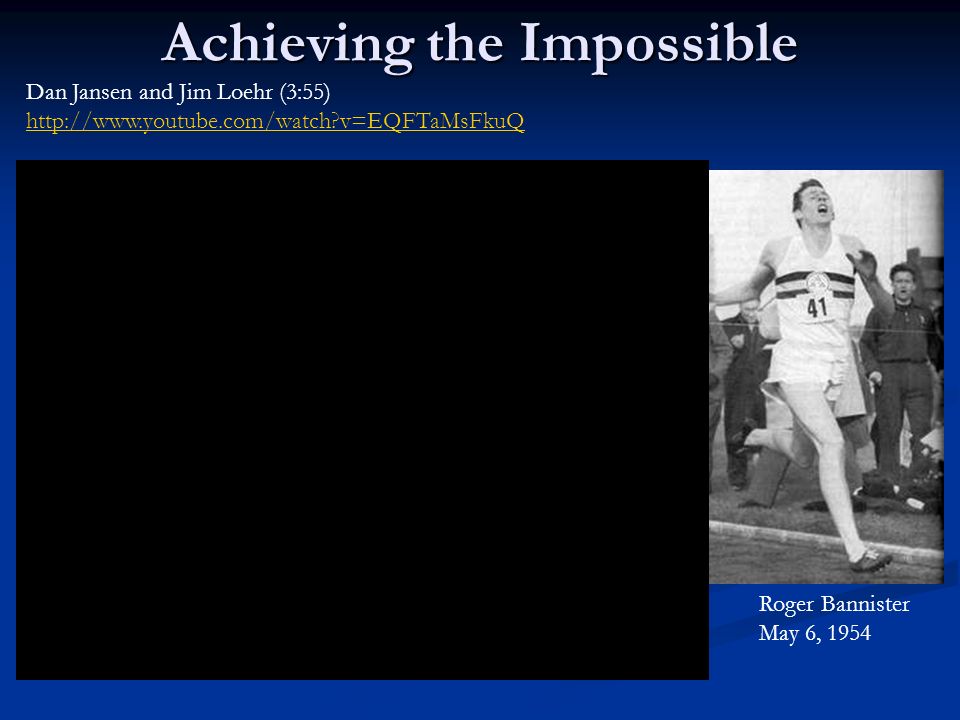 Achieving the Impossible

Dan Jansen and Jim Loehr (3:55)
http://www.youtube.com/watch?v=EQFTaMsFkuQ

41

Roger Bannister
May 6, 1954